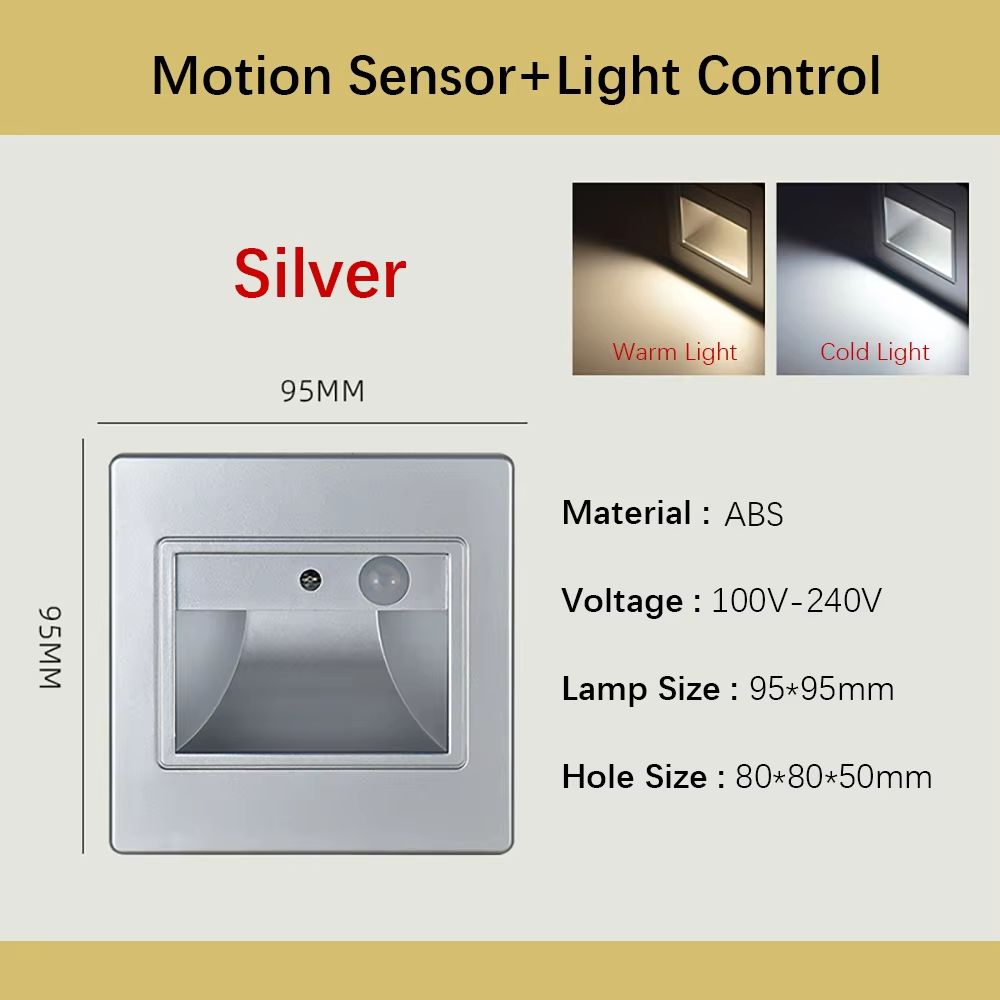 Motion Sensor+Light Control

Silver

Warm Light

Cold Light

95MM

95MM

Material : ABS

Voltage : 100V-240V

Lamp Size : 95*95mm

Hole Size : 80*80*50mm